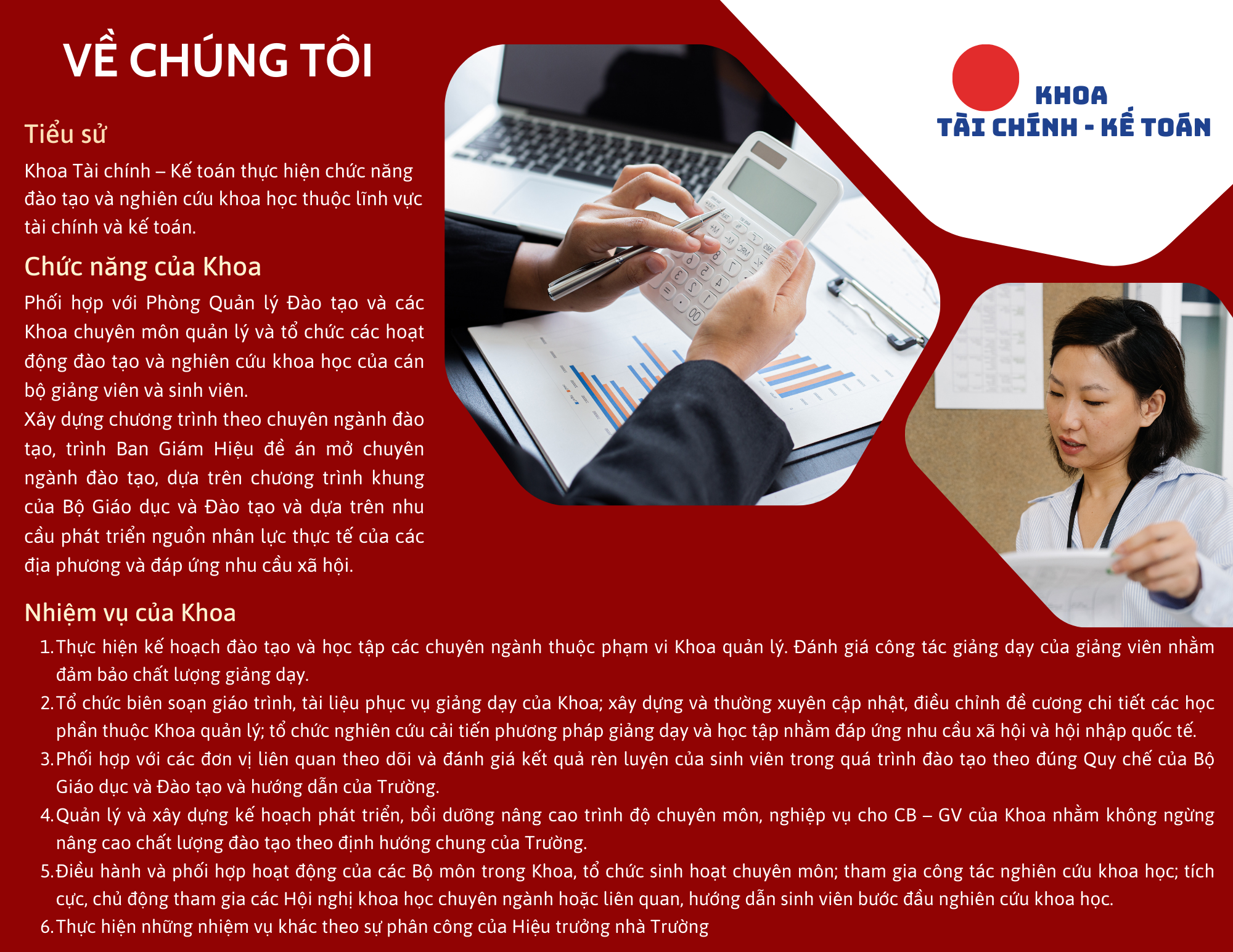 VỀ CHÚNG TÔI

KHOA
TÀI CHÍNH - KẾ TOÁN

Tiểu sử

Khoa Tài chính – Kế toán thực hiện chức năng đào tạo và nghiên cứu khoa học thuộc lĩnh vực tài chính và kế toán.

Chức năng của Khoa

Phối hợp với Phòng Quản lý Đào tạo và các Khoa chuyên môn quản lý và tổ chức các hoạt động đào tạo và nghiên cứu khoa học của cán bộ giảng viên và sinh viên.
Xây dựng chương trình theo chuyên ngành đào tạo, trình Ban Giám Hiệu đề án mở chuyên ngành đào tạo, dựa trên chương trình khung của Bộ Giáo dục và Đào tạo và dựa trên nhu cầu phát triển nguồn nhân lực thực tế của các địa phương và đáp ứng nhu cầu xã hội.

Nhiệm vụ của Khoa

1. Thực hiện kế hoạch đào tạo và học tập các chuyên ngành thuộc phạm vi Khoa quản lý. Đánh giá công tác giảng dạy của giảng viên nhằm đảm bảo chất lượng giảng dạy.
2. Tổ chức biên soạn giáo trình, tài liệu phục vụ giảng dạy của Khoa; xây dựng và thường xuyên cập nhật, điều chỉnh đề cương chi tiết các học phần thuộc Khoa quản lý; tổ chức nghiên cứu cải tiến phương pháp giảng dạy và học tập nhằm đáp ứng nhu cầu xã hội và hội nhập quốc tế.
3. Phối hợp với các đơn vị liên quan theo dõi và đánh giá kết quả rèn luyện của sinh viên trong quá trình đào tạo theo đúng Quy chế của Bộ Giáo dục và Đào tạo và hướng dẫn của Trường.
4. Quản lý và xây dựng kế hoạch phát triển, bồi dưỡng nâng cao trình độ chuyên môn, nghiệp vụ cho CB – GV của Khoa nhằm không ngừng nâng cao chất lượng đào tạo theo định hướng chung của Trường.
5. Điều hành và phối hợp hoạt động của các Bộ môn trong Khoa, tổ chức sinh hoạt chuyên môn; tham gia công tác nghiên cứu khoa học; tích cực, chủ động tham gia các Hội nghị khoa học chuyên ngành hoặc liên quan, hướng dẫn sinh viên bước đầu nghiên cứu khoa học.
6. Thực hiện những nhiệm vụ khác theo sự phân công của Hiệu trưởng nhà Trường